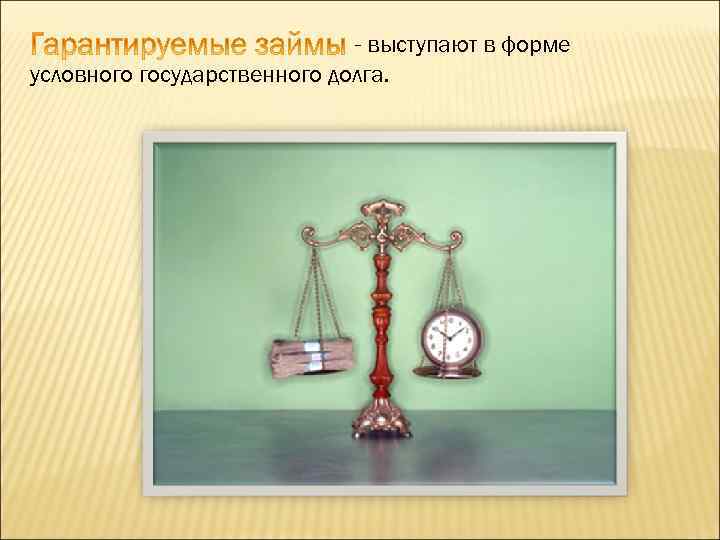 Гарантируемые займы - выступают в форме условного государственного долга.